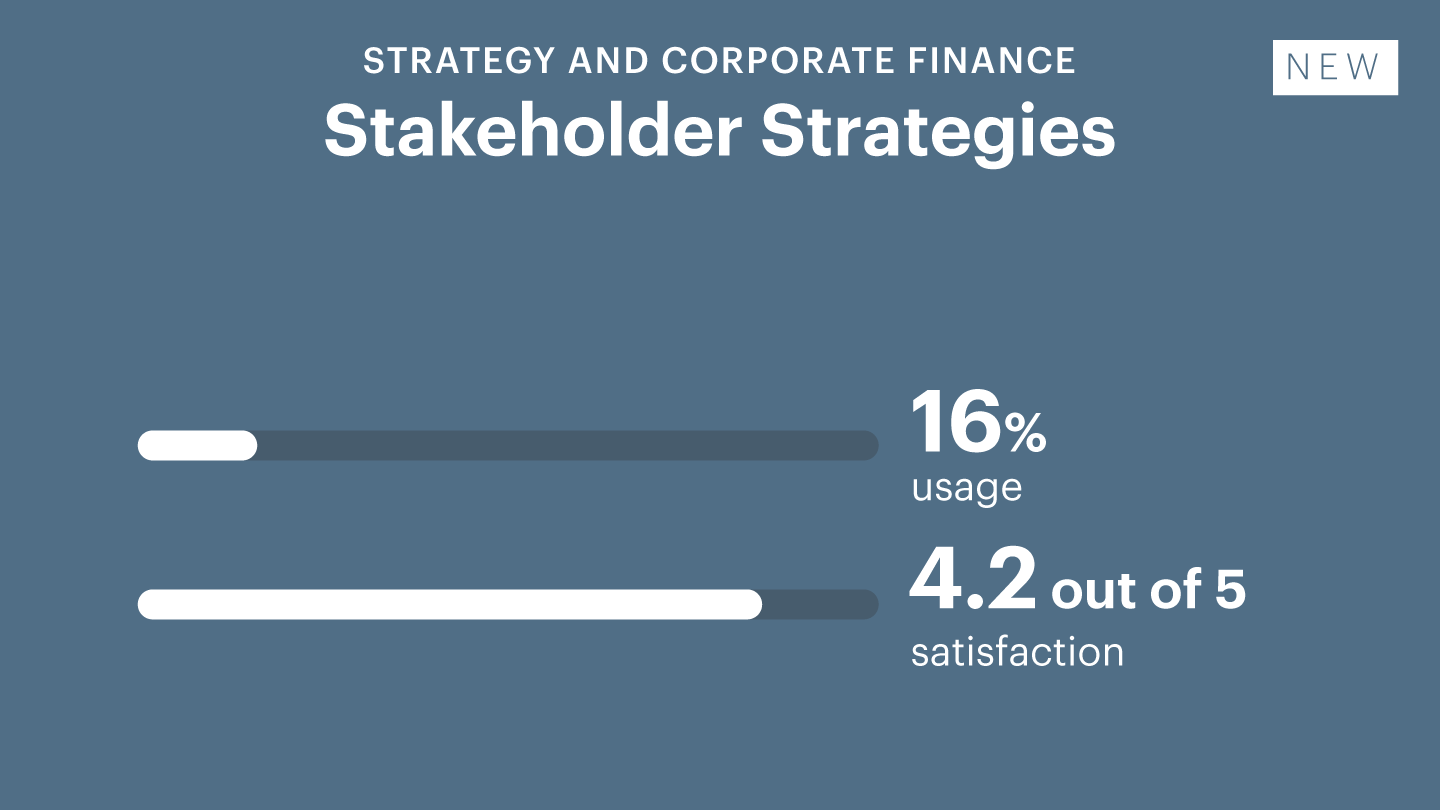 STRATEGY AND CORPORATE FINANCE

NEW

Stakeholder Strategies

16%
usage

4.2 out of 5
satisfaction